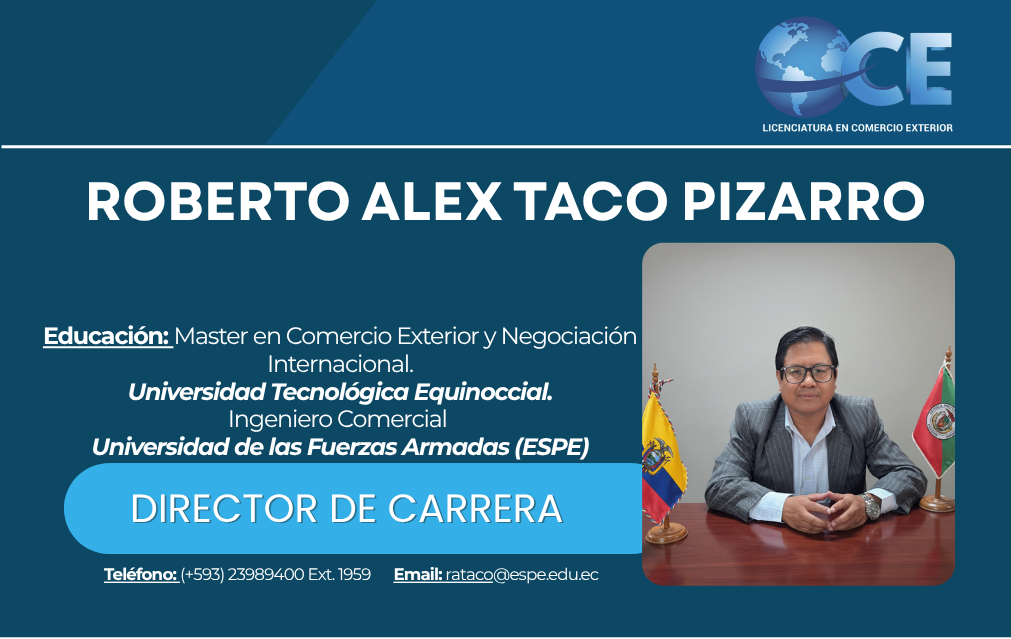 CE
LICENCIATURA EN COMERCIO EXTERIOR

ROBERTO ALEX TACO PIZARRO

Educación: Master en Comercio Exterior y Negociación Internacional.
Universidad Tecnológica Equinoccial.
Ingeniero Comercial
Universidad de las Fuerzas Armadas (ESPE)

DIRECTOR DE CARRERA

Teléfono: (+593) 23989400 Ext. 1959 Email: rataco@espe.edu.ec